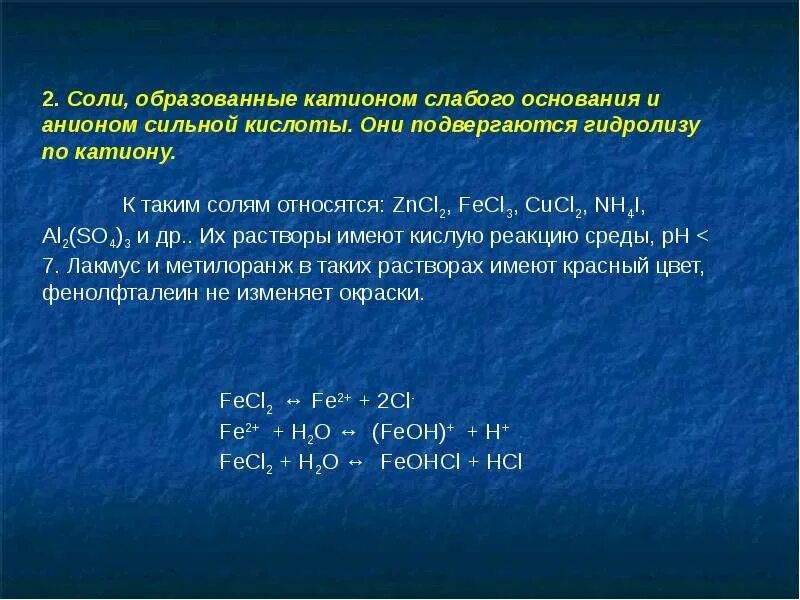 2. Соли, образованные катионом слабого основания и анионом сильной кислоты. Они подвергаются гидролизу по катиону.

К таким солям относятся: $ZnCl_2$, $FeCl_3$, $CuCl_2$, $NH_4I$, $Al_2(SO_4)_3$ и др.. Их растворы имеют кислую реакцию среды, pH < 7. Лакмус и метилоранж в таких растворах имеют красный цвет, фенолфталеин не изменяет окраски.

$FeCl_2 \leftrightarrow Fe^{2+} + 2Cl^-$
$Fe^{2+} + H_2O \leftrightarrow (FeOH)^+ + H^+$
$FeCl_2 + H_2O \leftrightarrow FeOHCl + HCl$